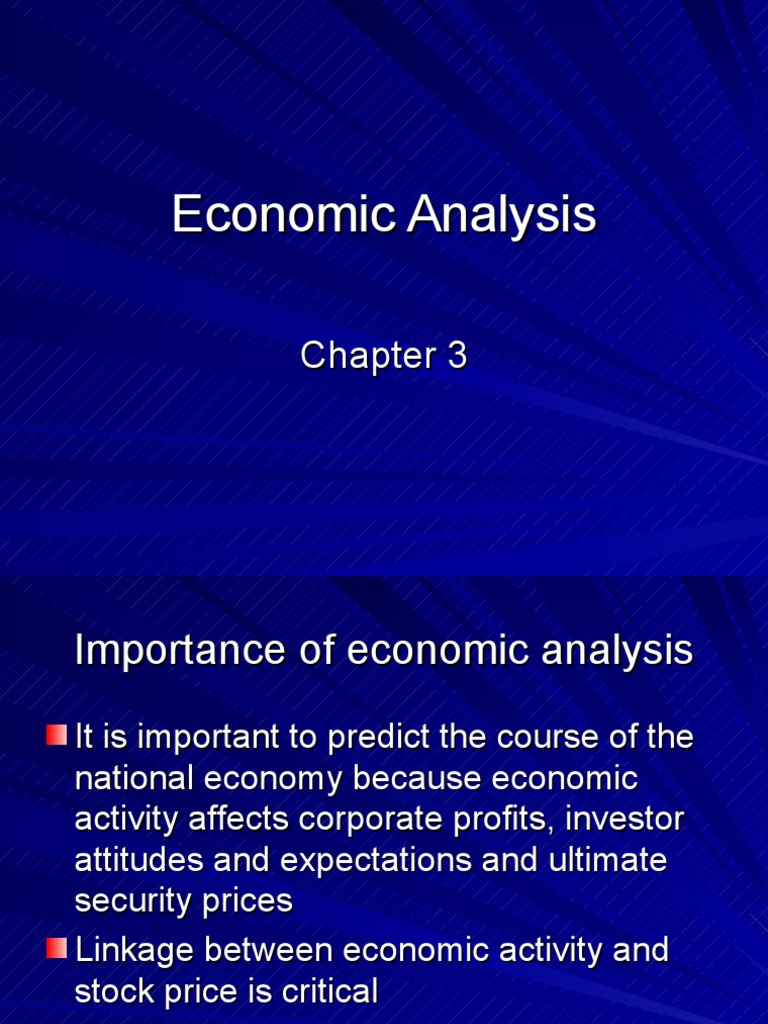 Economic Analysis

Chapter 3

Importance of economic analysis

It is important to predict the course of the national economy because economic activity affects corporate profits, investor attitudes and expectations and ultimate security prices

Linkage between economic activity and stock price is critical